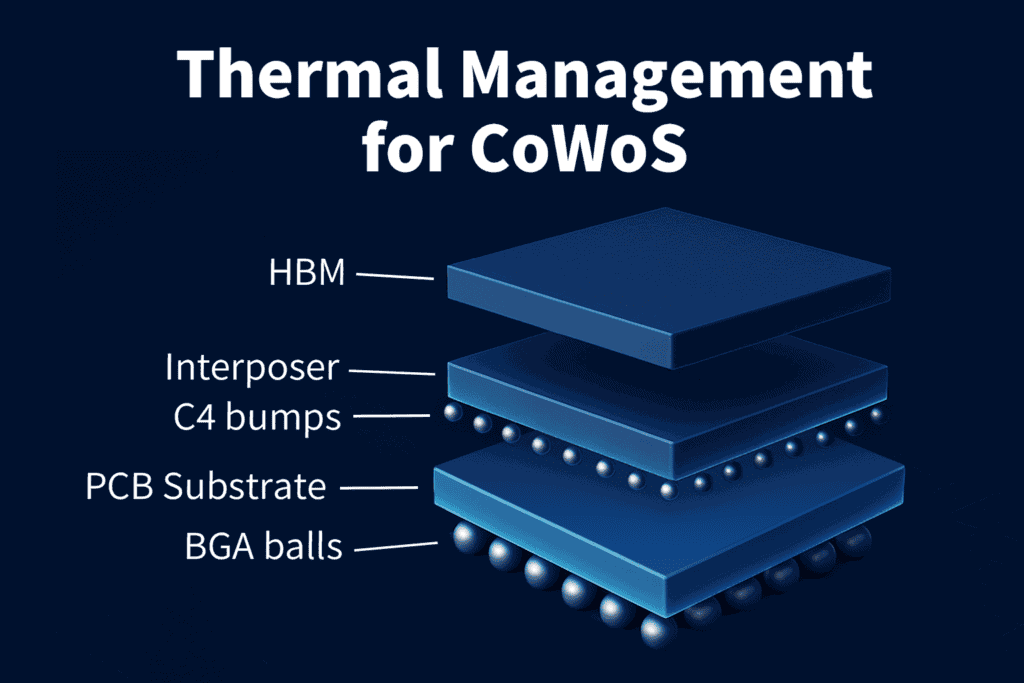 Thermal Management for CoWoS

HBM

Interposer

C4 bumps

PCB Substrate

BGA balls